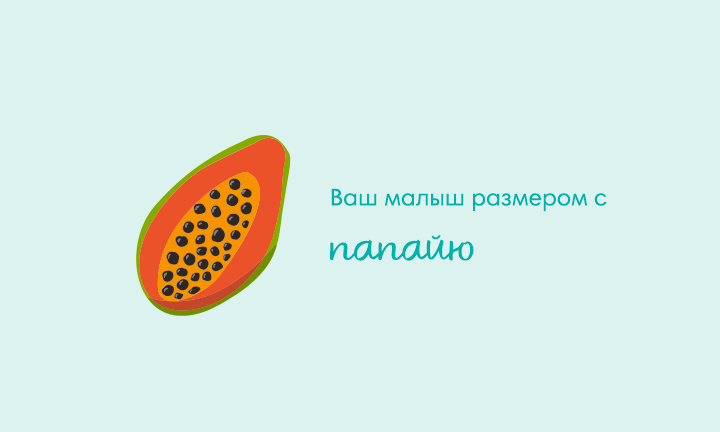 Ваш малыш размером с
папайю